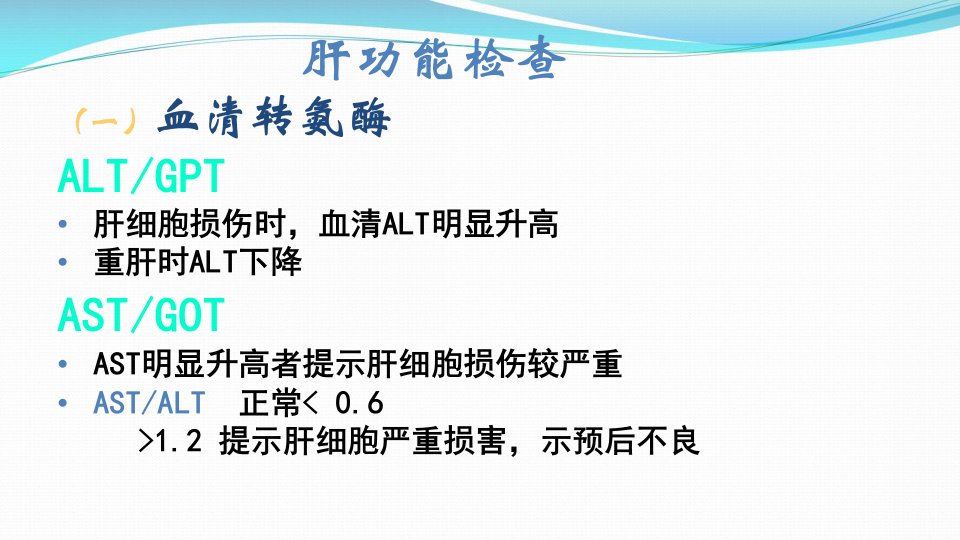 肝功能检查

（一）血清转氨酶

ALT/GPT

• 肝细胞损伤时，血清ALT明显升高
• 重肝时ALT下降

AST/GOT

• AST明显升高者提示肝细胞损伤较严重
• AST/ALT 正常< 0.6
>1.2 提示肝细胞严重损害，示预后不良